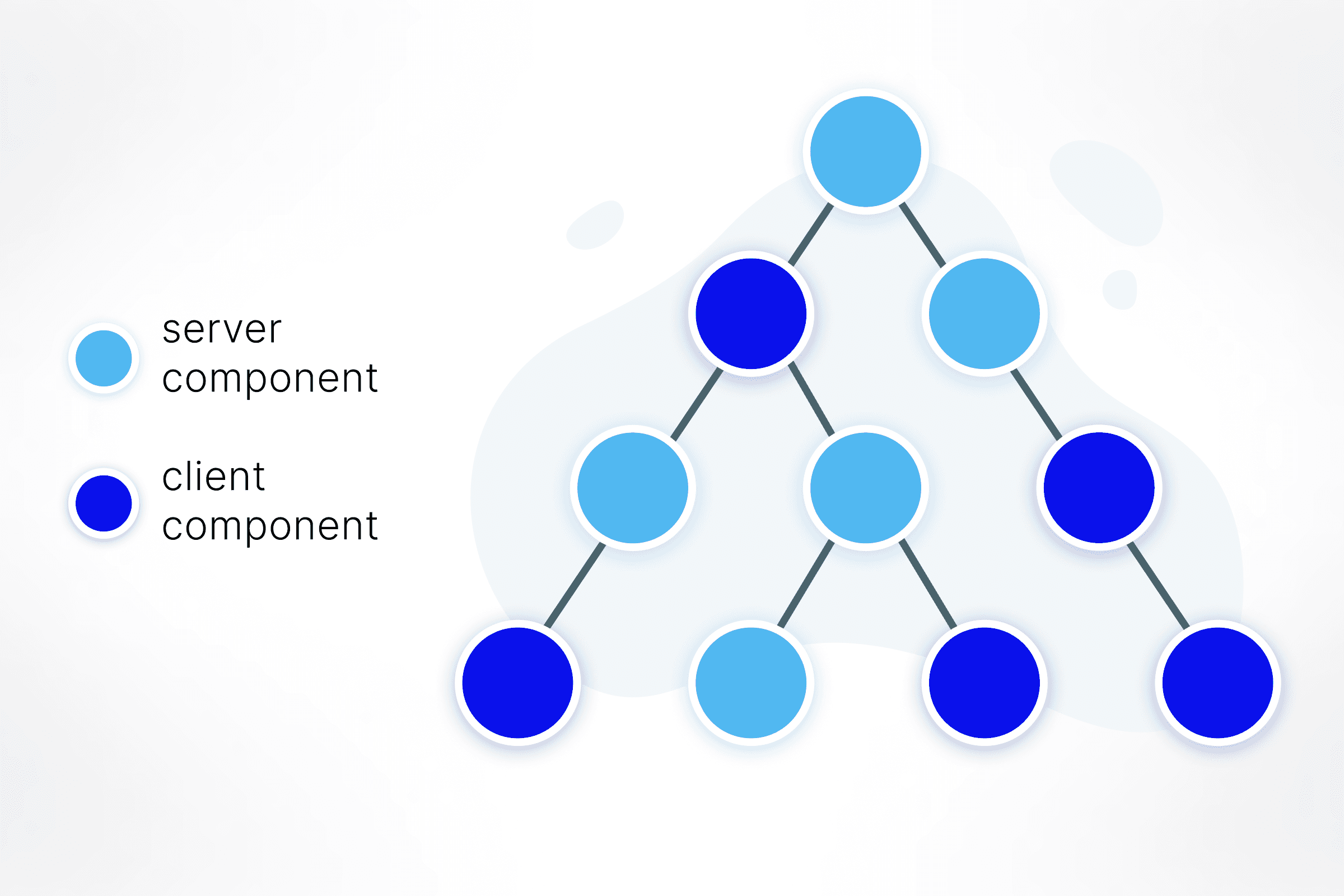 server component

client component